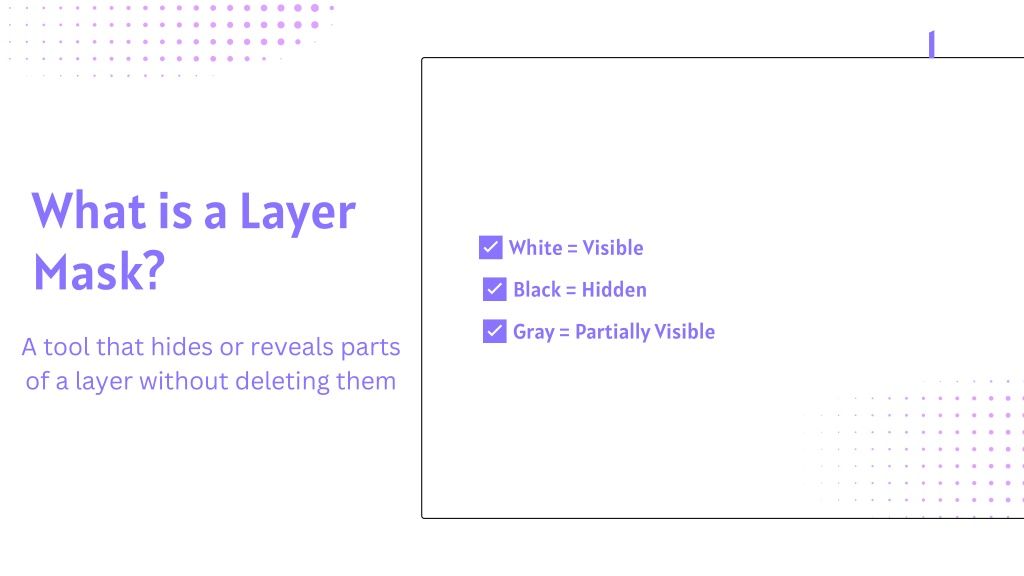 What is a Layer Mask?

A tool that hides or reveals parts of a layer without deleting them

White = Visible
Black = Hidden
Gray = Partially Visible